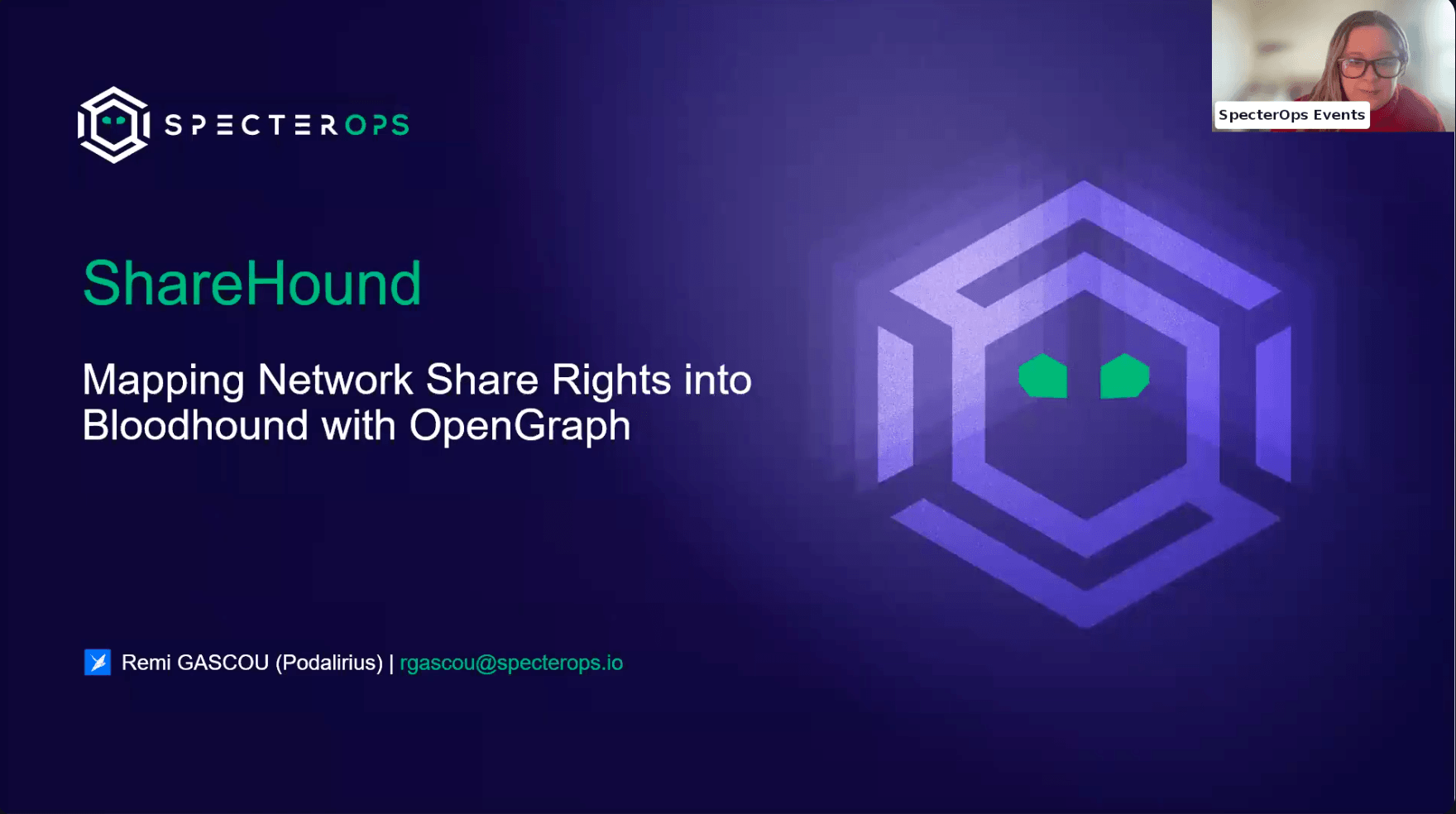 SPECTEROPS

SpecterOps Events

ShareHound

Mapping Network Share Rights into Bloodhound with OpenGraph

Remi GASCOU (Podalirius) | rgascou@specterops.io